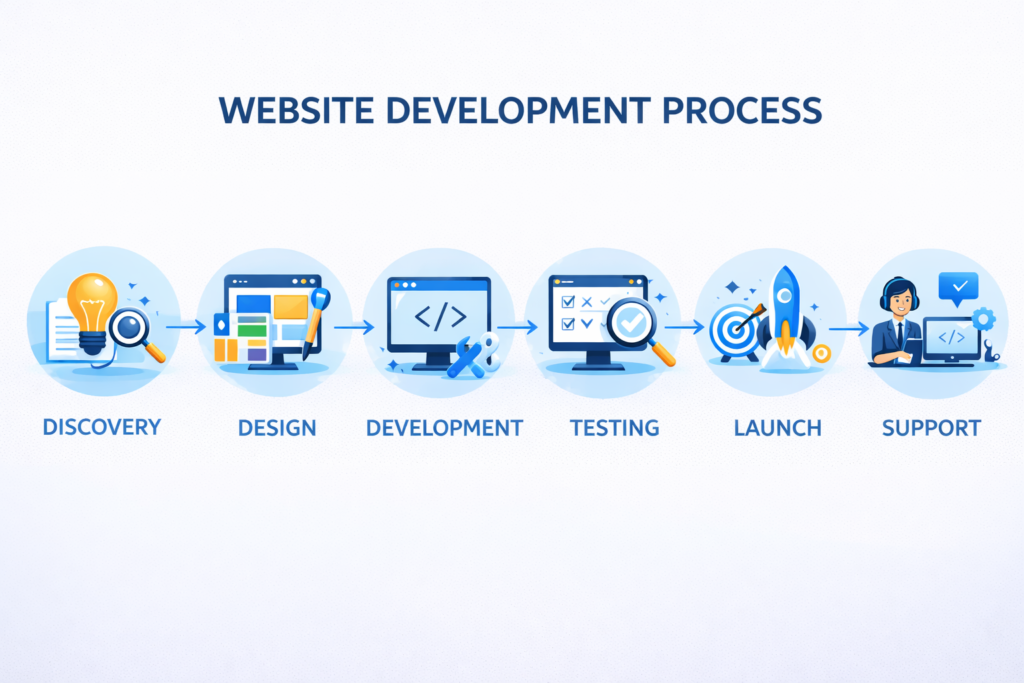 WEBSITE DEVELOPMENT PROCESS

</>

</>

DISCOVERY

DESIGN

DEVELOPMENT

TESTING

LAUNCH

SUPPORT